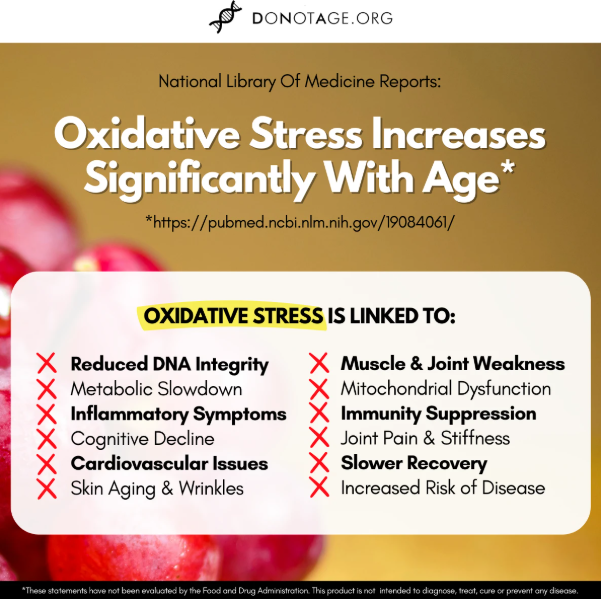 DONOTAGE.ORG

National Library Of Medicine Reports:

Oxidative Stress Increases Significantly With Age*

*https://pubmed.ncbi.nlm.nih.gov/19084061/

OXIDATIVE STRESS IS LINKED TO:

Reduced DNA Integrity
Metabolic Slowdown
Inflammatory Symptoms
Cognitive Decline
Cardiovascular Issues
Skin Aging & Wrinkles

Muscle & Joint Weakness
Mitochondrial Dysfunction
Immunity Suppression
Joint Pain & Stiffness
Slower Recovery
Increased Risk of Disease

*These statements have not been evaluated by the Food and Drug Administration. This product is not intended to diagnose, treat, cure or prevent any disease.